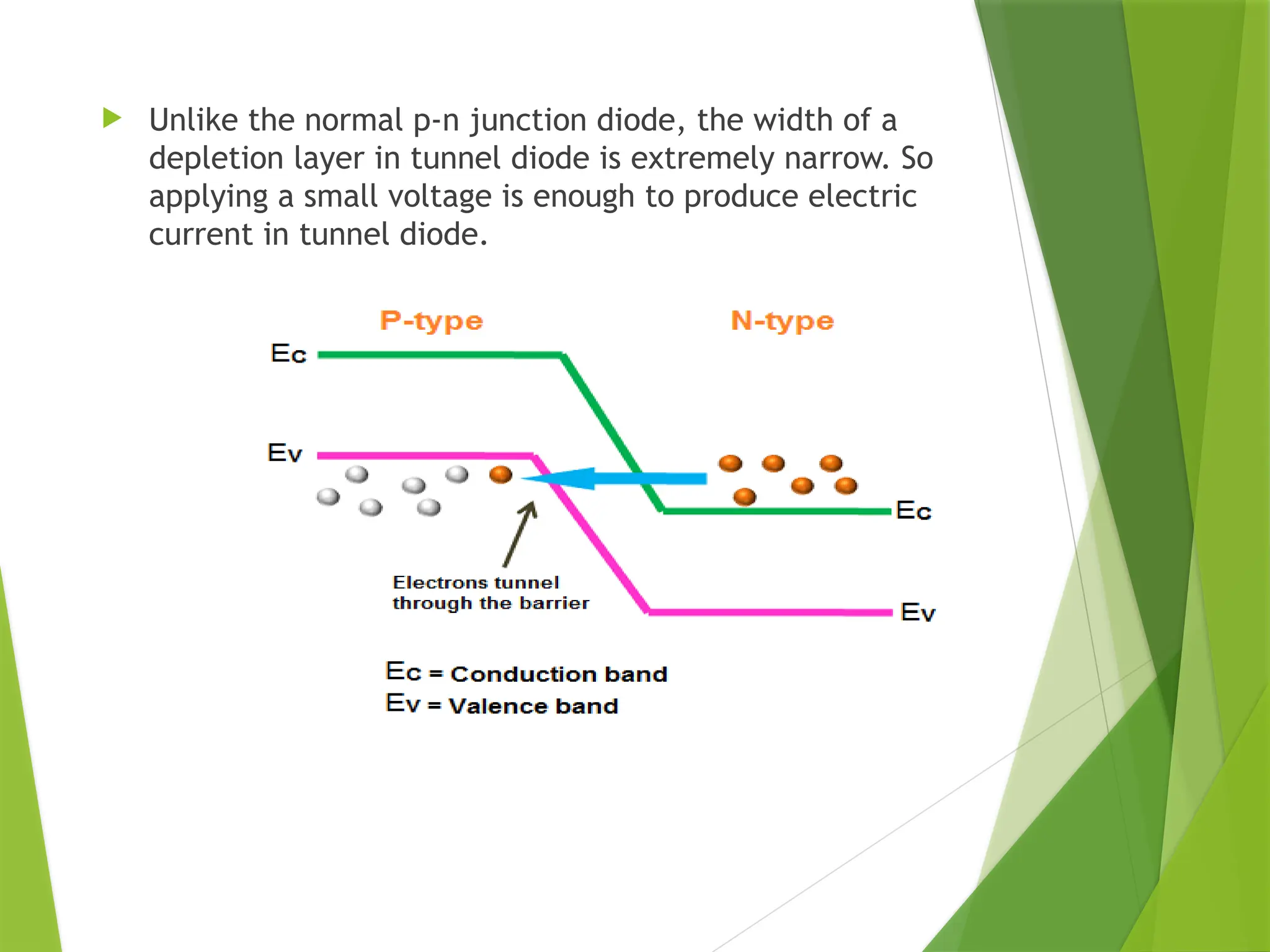 Unlike the normal p-n junction diode, the width of a depletion layer in tunnel diode is extremely narrow. So applying a small voltage is enough to produce electric current in tunnel diode.

P-type

N-type

Ec

Ev

Ec

Ev

Electrons tunnel through the barrier

Ec = Conduction band
Ev = Valence band